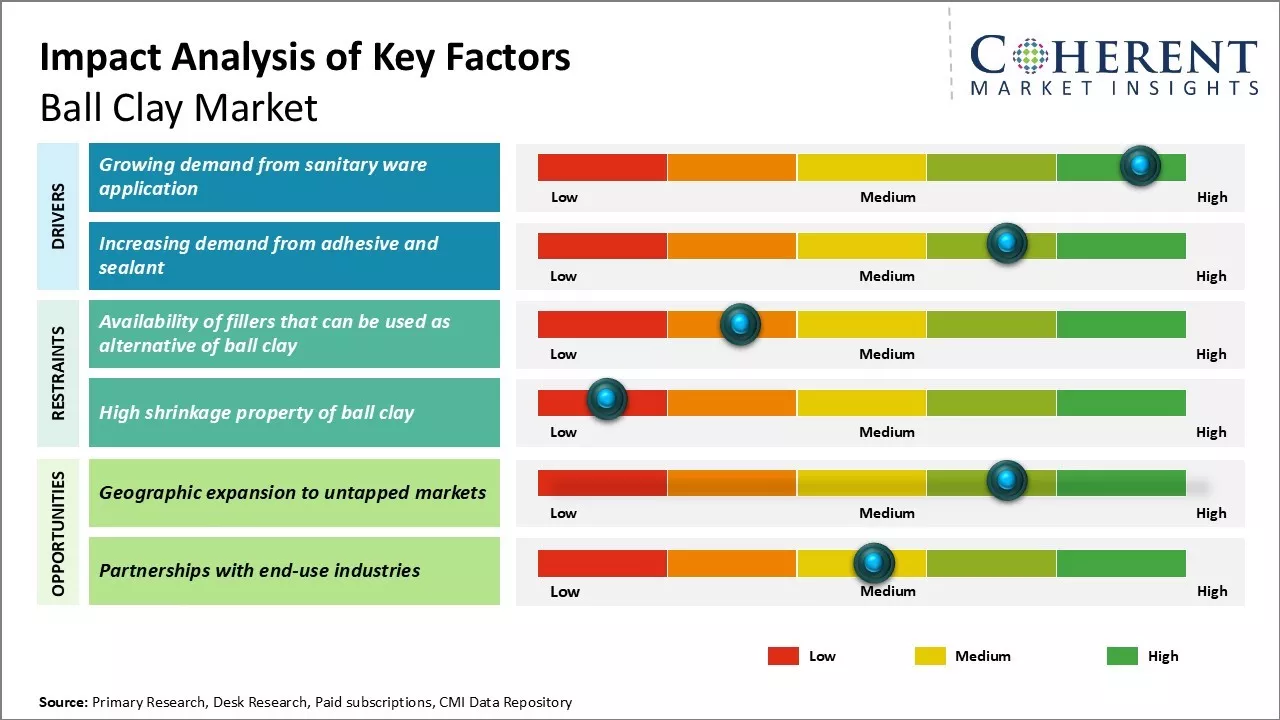 Impact Analysis of Key Factors
Ball Clay Market

COHERENT
MARKET INSIGHTS

DRIVERS

Growing demand from sanitary ware application

Low Medium High

Increasing demand from adhesive and sealant

Low Medium High

RESTRAINTS

Availability of fillers that can be used as alternative of ball clay

Low Medium High

High shrinkage property of ball clay

Low Medium High

OPPORTUNITIES

Geographic expansion to untapped markets

Low Medium High

Partnerships with end-use industries

Low Medium High

Low Medium High

Source: Primary Research, Desk Research, Paid subscriptions, CMI Data Repository